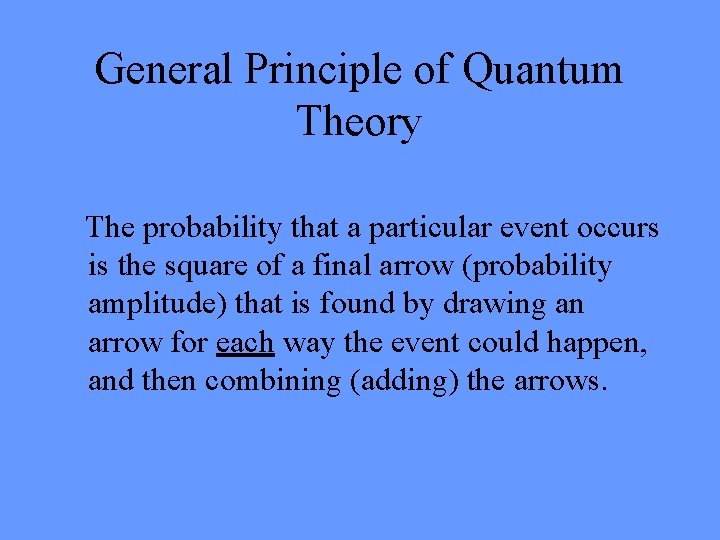 General Principle of Quantum Theory

The probability that a particular event occurs is the square of a final arrow (probability amplitude) that is found by drawing an arrow for each way the event could happen, and then combining (adding) the arrows.